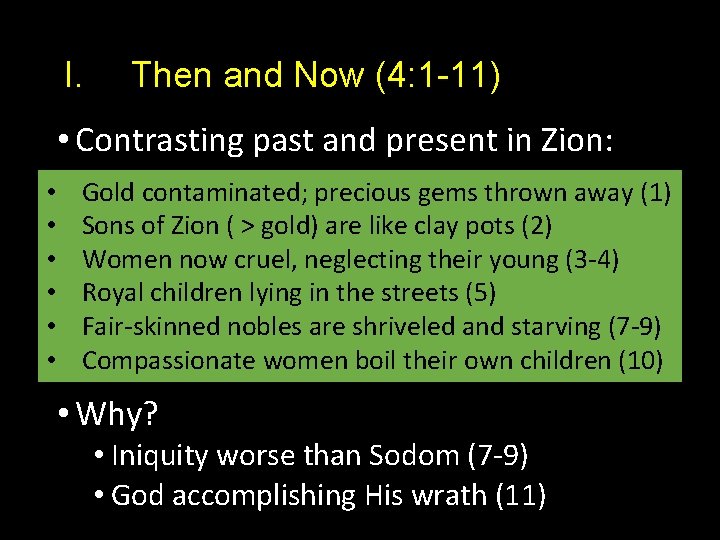 I. Then and Now (4:1-11)

• Contrasting past and present in Zion:

• Gold contaminated; precious gems thrown away (1)
• Sons of Zion ( > gold) are like clay pots (2)
• Women now cruel, neglecting their young (3-4)
• Royal children lying in the streets (5)
• Fair-skinned nobles are shriveled and starving (7-9)
• Compassionate women boil their own children (10)

• Why?
• Iniquity worse than Sodom (7-9)
• God accomplishing His wrath (11)